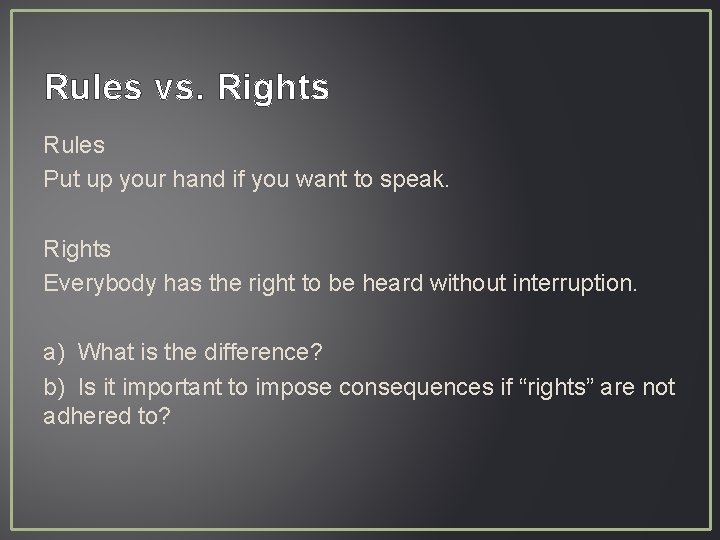 Rules vs. Rights

Rules
Put up your hand if you want to speak.

Rights
Everybody has the right to be heard without interruption.

a) What is the difference?

b) Is it important to impose consequences if “rights” are not adhered to?